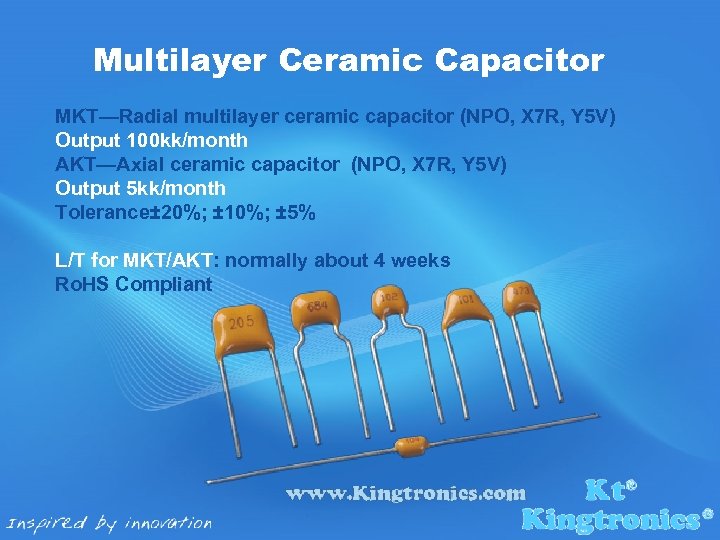 Multilayer Ceramic Capacitor

MKT—Radial multilayer ceramic capacitor (NPO, X7R, Y5V)
Output 100kk/month
AKT—Axial ceramic capacitor (NPO, X7R, Y5V)
Output 5kk/month
Tolerance±20%; ±10%; ±5%

L/T for MKT/AKT: normally about 4 weeks
RoHS Compliant

205 684 102 101 473

104

www.Kingtronics.com

Kt®
Kingtronics®

Inspired by innovation